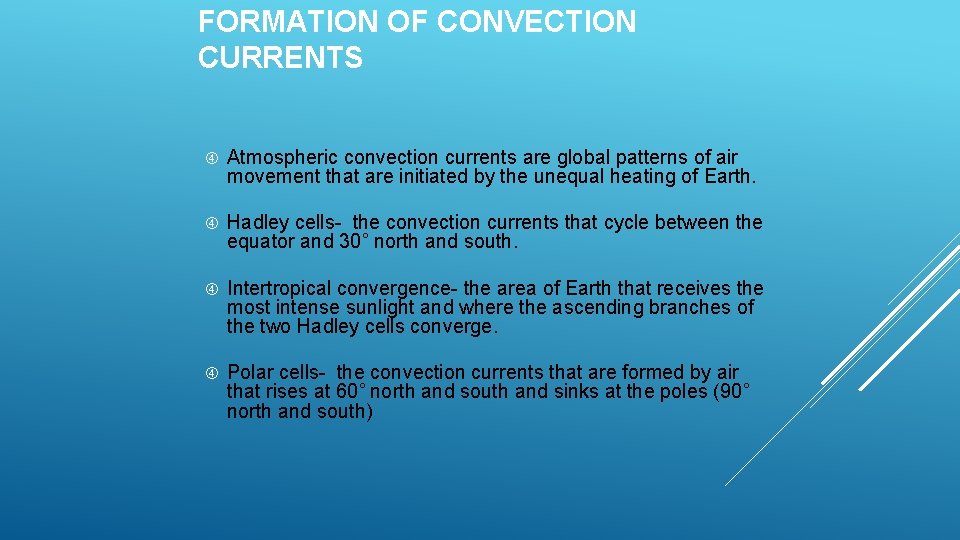 FORMATION OF CONVECTION CURRENTS

Atmospheric convection currents are global patterns of air movement that are initiated by the unequal heating of Earth.

Hadley cells- the convection currents that cycle between the equator and 30° north and south.

Intertropical convergence- the area of Earth that receives the most intense sunlight and where the ascending branches of the two Hadley cells converge.

Polar cells- the convection currents that are formed by air that rises at 60° north and south and sinks at the poles (90° north and south)